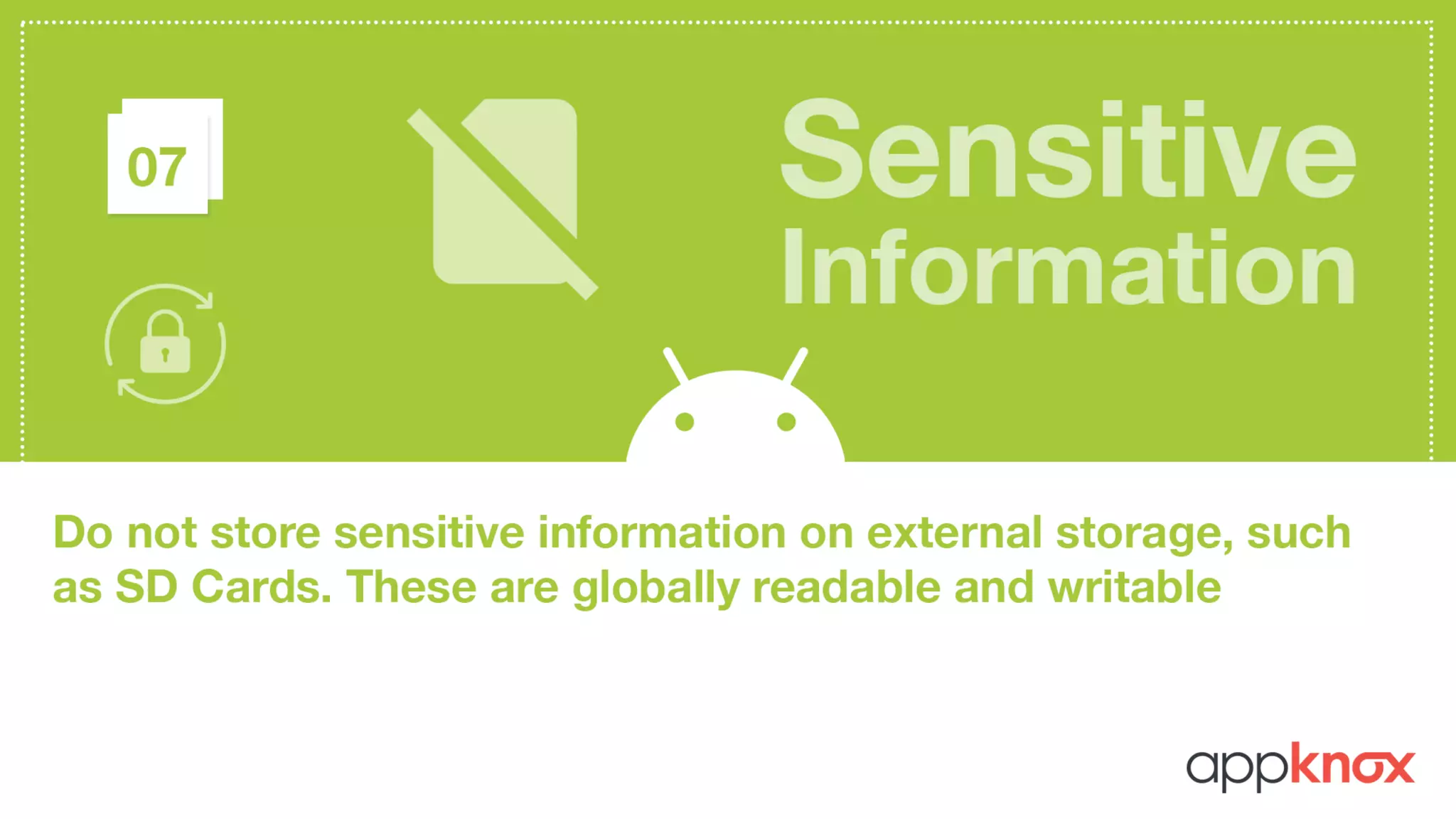 07

Sensitive Information

Do not store sensitive information on external storage, such as SD Cards. These are globally readable and writable

appknox